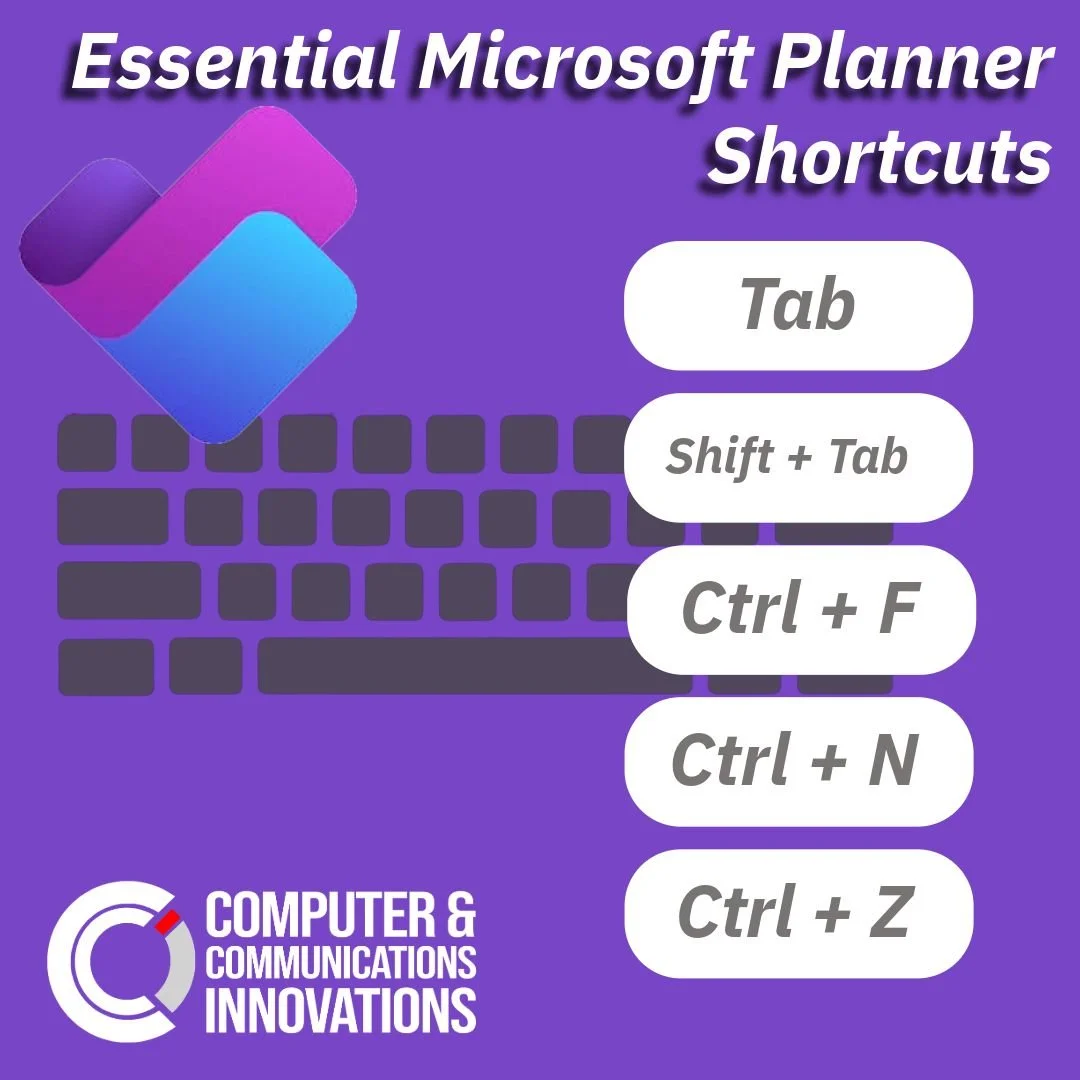 Essential Microsoft Planner Shortcuts

Tab

Shift + Tab

Ctrl + F

Ctrl + N

Ctrl + Z

COMPUTER & COMMUNICATIONS INNOVATIONS